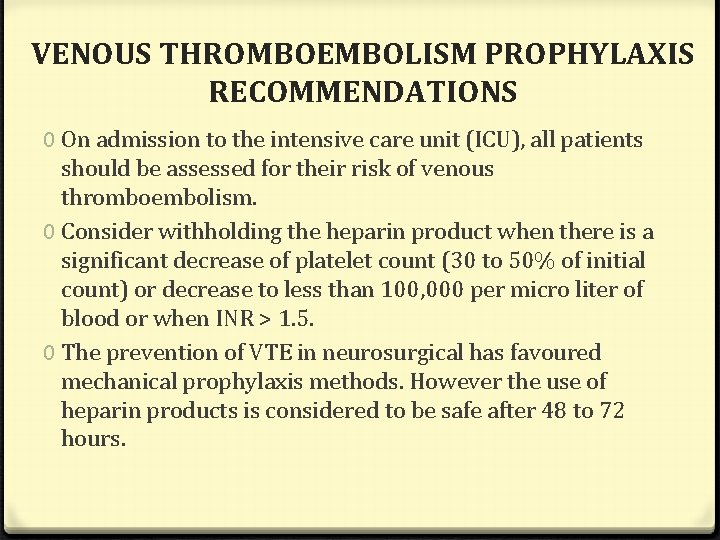 VENOUS THROMBOEMBOLISM PROPHYLAXIS RECOMMENDATIONS

0 On admission to the intensive care unit (ICU), all patients should be assessed for their risk of venous thromboembolism.

0 Consider withholding the heparin product when there is a significant decrease of platelet count (30 to 50% of initial count) or decrease to less than 100,000 per micro liter of blood or when INR > 1.5.

0 The prevention of VTE in neurosurgical has favoured mechanical prophylaxis methods. However the use of heparin products is considered to be safe after 48 to 72 hours.